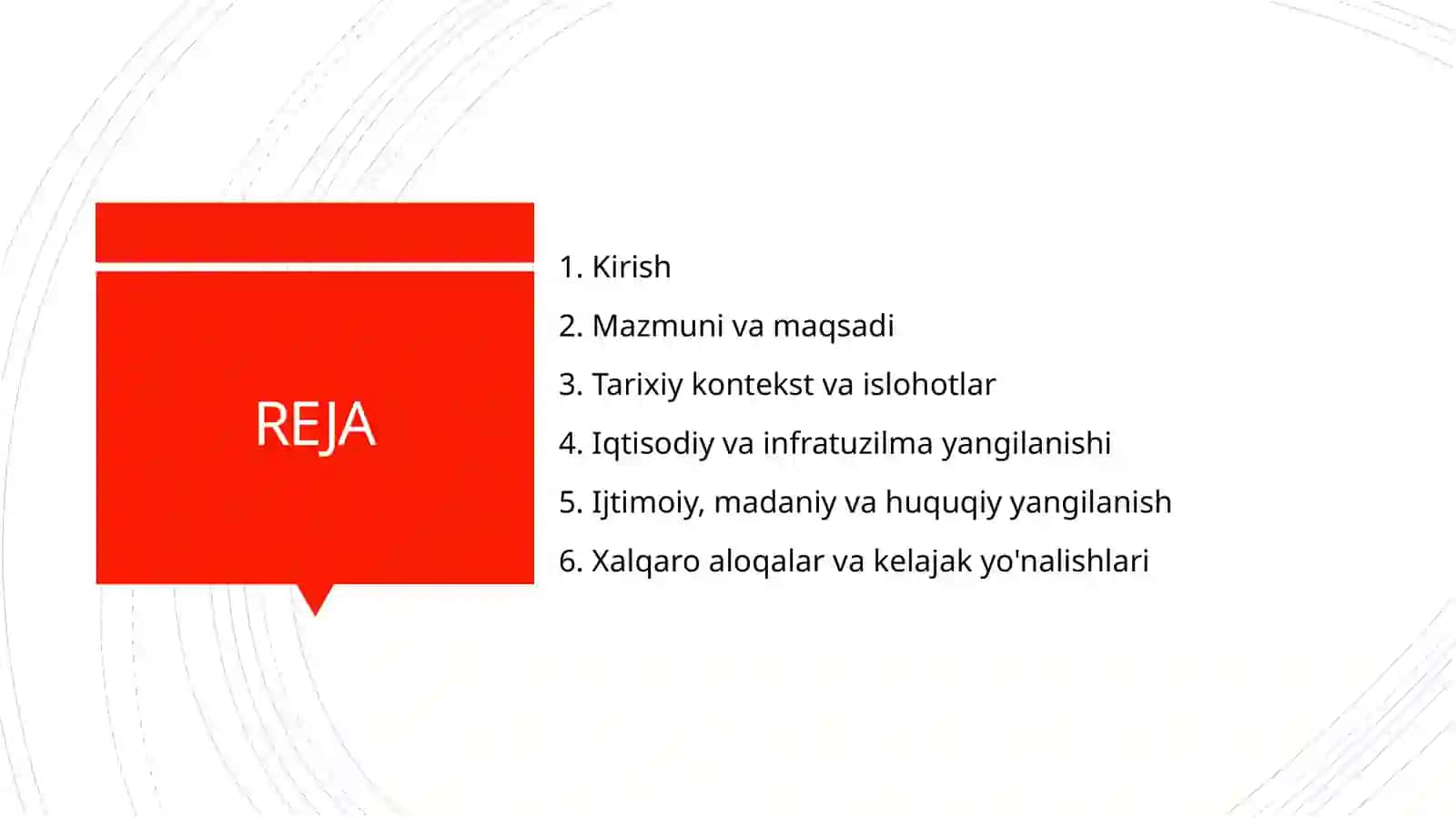 REJA

1. Kirish
2. Mazmuni va maqsadi
3. Tarixiy kontekst va islohotlar
4. Iqtisodiy va infratuzilma yangilanishi
5. Ijtimoiy, madaniy va huquqiy yangilanish
6. Xalqaro aloqalar va kelajak yo'nalishlari